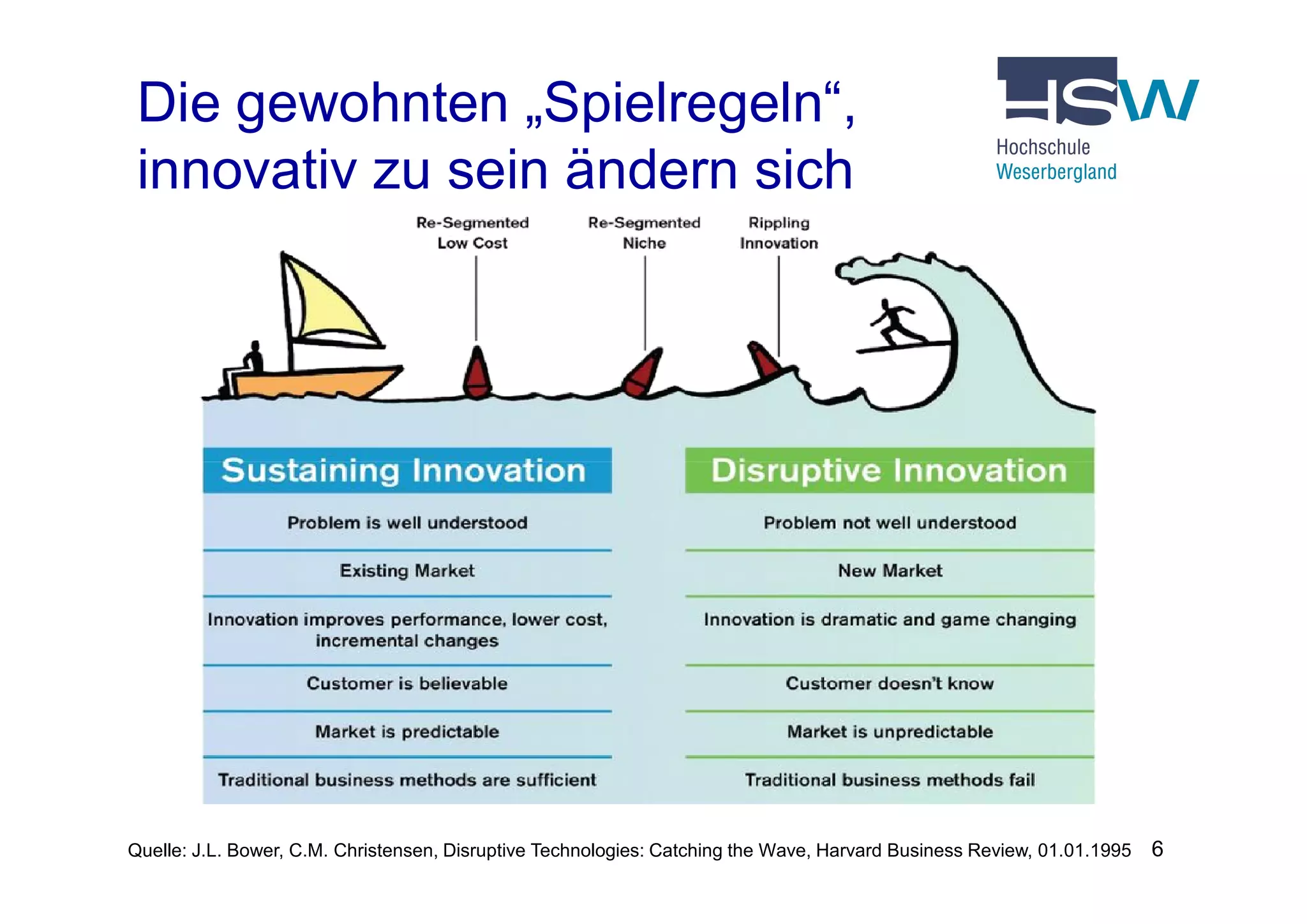 Die gewohnten „Spielregeln“, innovativ zu sein ändern sich

HSW
Hochschule
Weserbergland

Re-Segmented Low Cost

Re-Segmented Niche

Rippling Innovation

| Sustaining Innovation | Disruptive Innovation |
|---|---|
| Problem is well understood | Problem not well understood |
| Existing Market | New Market |
| Innovation improves performance, lower cost, incremental changes | Innovation is dramatic and game changing |
| Customer is believable | Customer doesn't know |
| Market is predictable | Market is unpredictable |
| Traditional business methods are sufficient | Traditional business methods fail |

Quelle: J.L. Bower, C.M. Christensen, Disruptive Technologies: Catching the Wave, Harvard Business Review, 01.01.1995 6